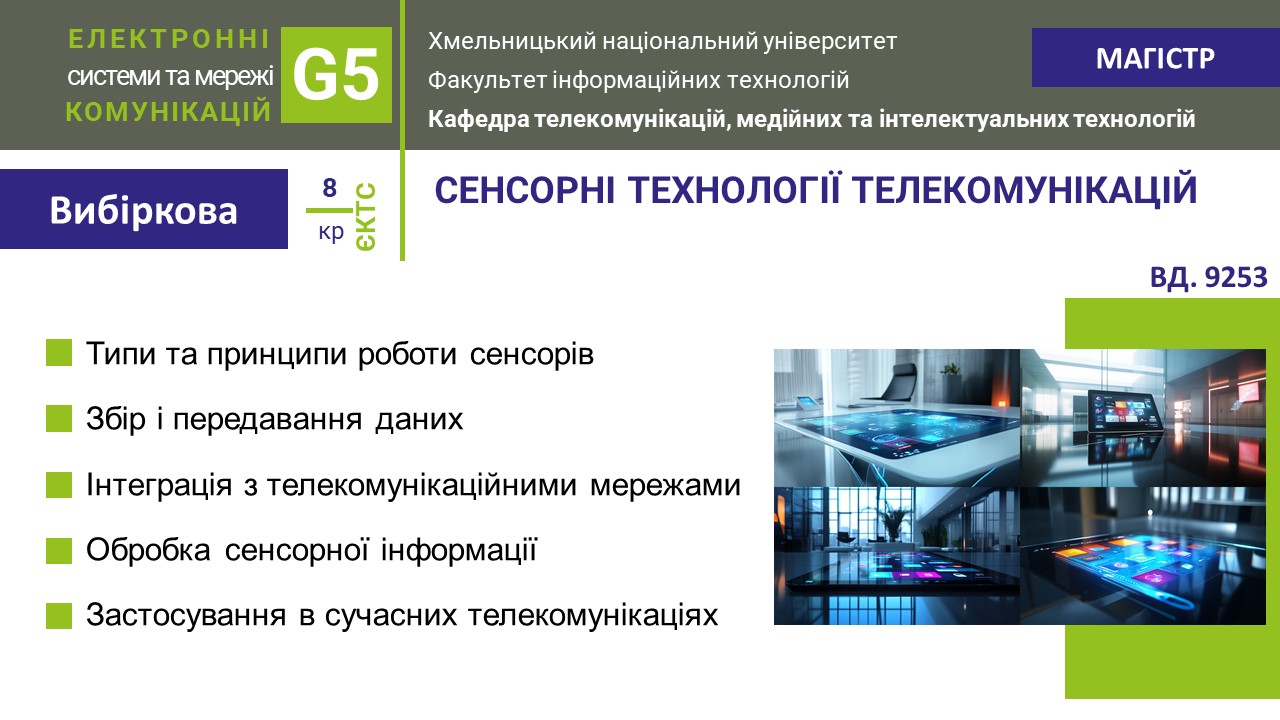 ЕЛЕКТРОННІ системи та мережі КОМУНІКАЦІЙ

G5

Хмельницький національний університет
Факультет інформаційних технологій
Кафедра телекомунікацій, медійних та інтелектуальних технологій

МАГІСТР

Вибіркова

8 кр ЄКТС

СЕНСОРНІ ТЕХНОЛОГІЇ ТЕЛЕКОМУНІКАЦІЙ

ВД. 9253

Типи та принципи роботи сенсорів

Збір і передавання даних

Інтеграція з телекомунікаційними мережами

Обробка сенсорної інформації

Застосування в сучасних телекомунікаціях